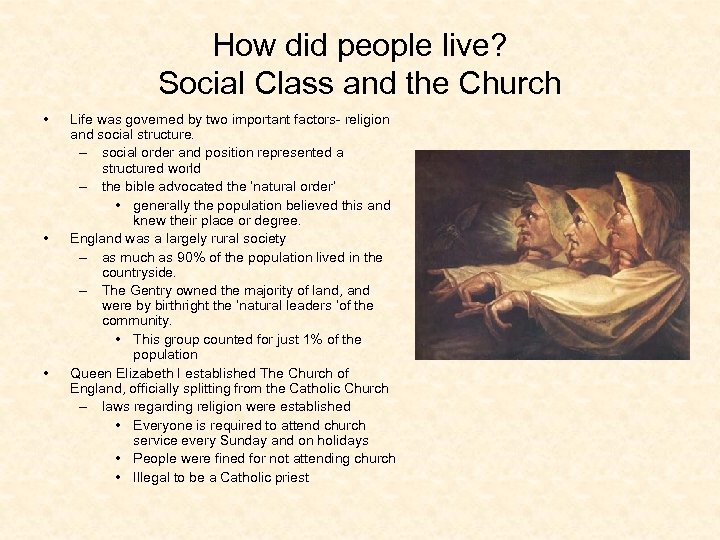 How did people live?
Social Class and the Church

• Life was governed by two important factors- religion and social structure.
  – social order and position represented a structured world
  – the bible advocated the 'natural order'
    • generally the population believed this and knew their place or degree.
• England was a largely rural society
  – as much as 90% of the population lived in the countryside.
  – The Gentry owned the majority of land, and were by birthright the 'natural leaders 'of the community.
    • This group counted for just 1% of the population
• Queen Elizabeth I established The Church of England, officially splitting from the Catholic Church
  – laws regarding religion were established
    • Everyone is required to attend church service every Sunday and on holidays
    • People were fined for not attending church
    • Illegal to be a Catholic priest